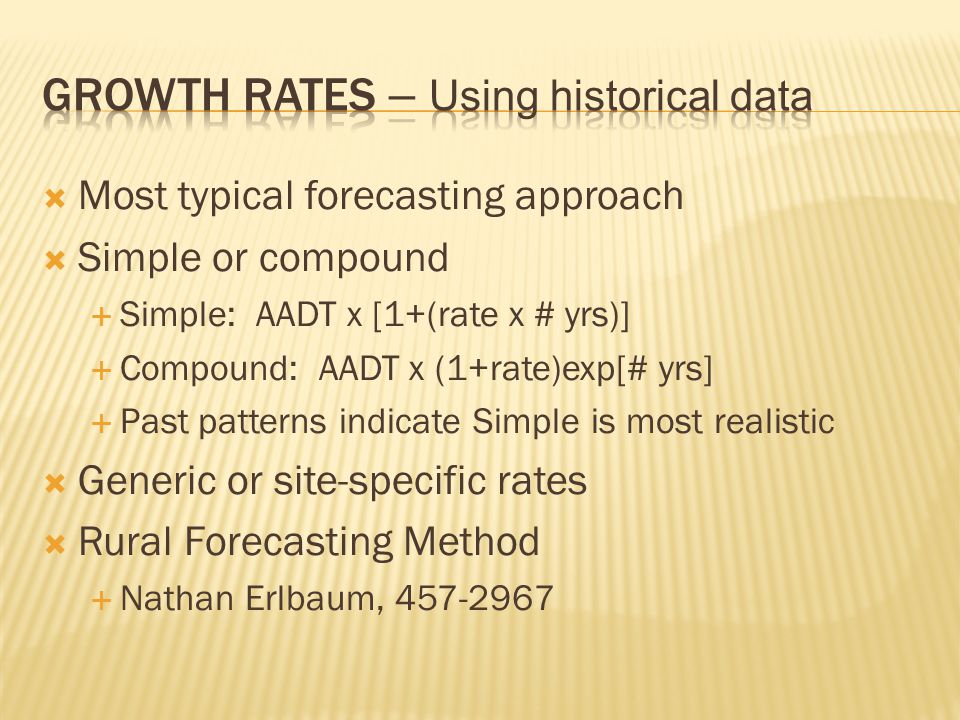 GROWTH RATES – Using historical data

Most typical forecasting approach

Simple or compound

Simple: AADT x [1+(rate x # yrs)]

Compound: AADT x (1+rate)exp[# yrs]

Past patterns indicate Simple is most realistic

Generic or site-specific rates

Rural Forecasting Method

Nathan Erlbaum, 457-2967